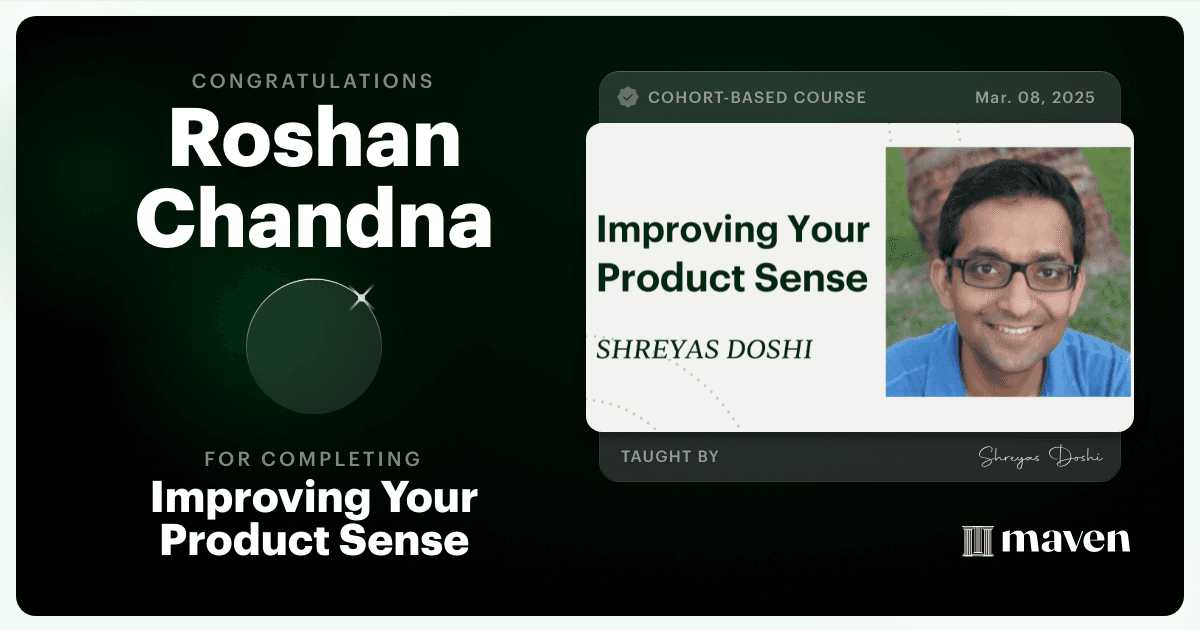 CONGRATULATIONS
Roshan Chandna

FOR COMPLETING
Improving Your Product Sense

COHORT-BASED COURSE Mar. 08, 2025

Improving Your Product Sense

SHREYAS DOSHI

TAUGHT BY Shreyas Doshi

maven